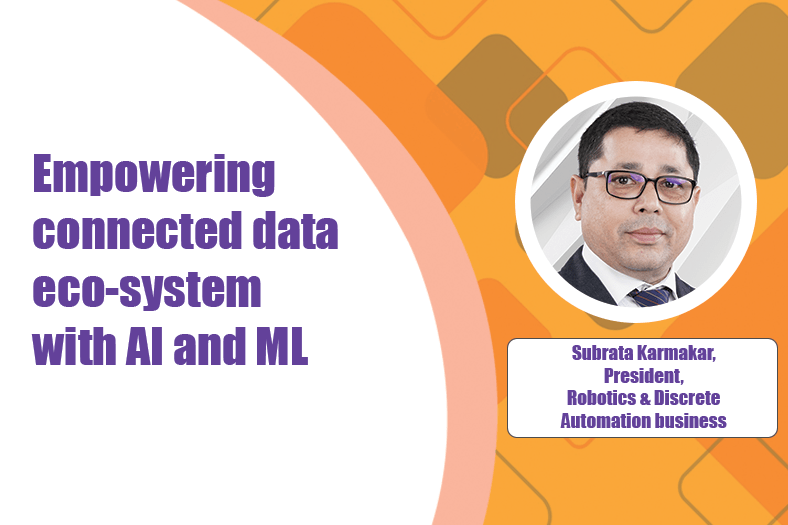 Empowering connected data eco-system with AI and ML

Subrata Karmakar,
President,
Robotics & Discrete
Automation business